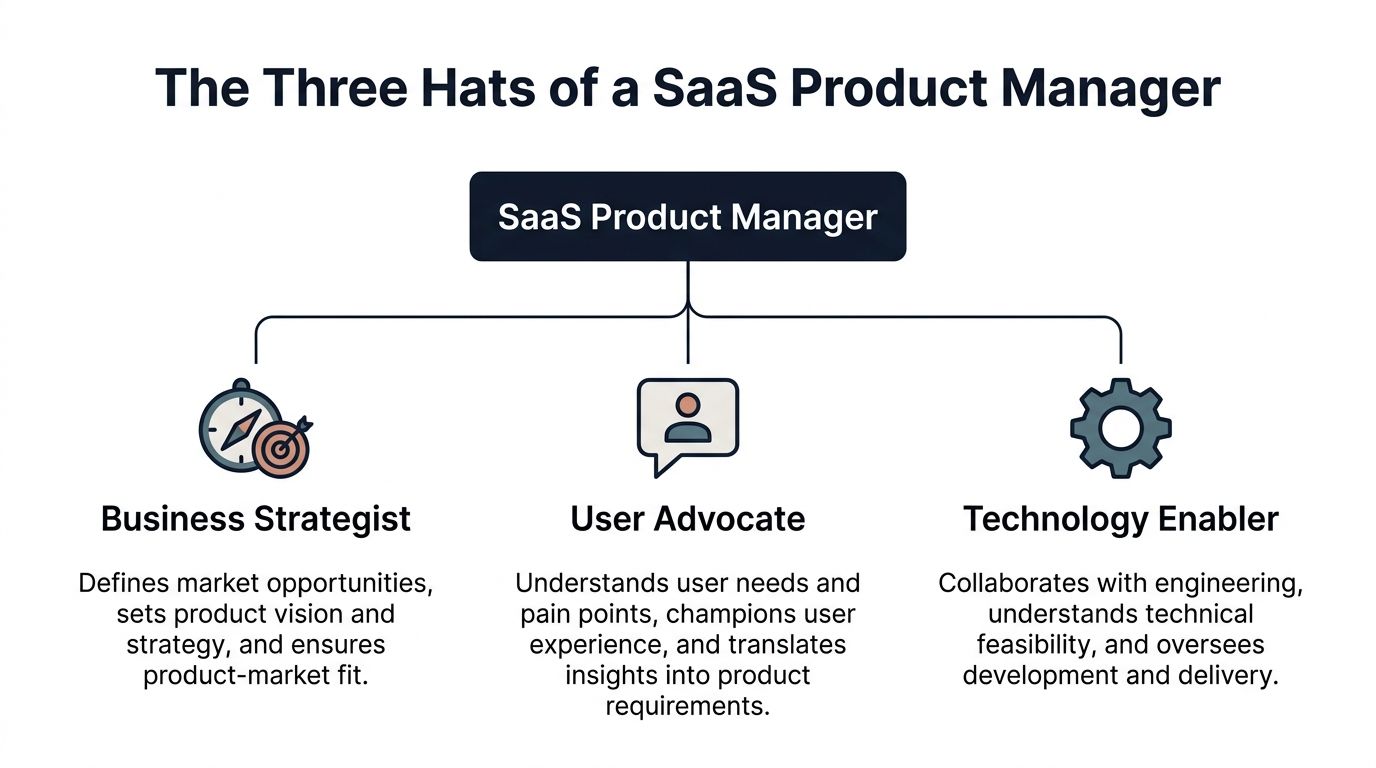 The Three Hats of a SaaS Product Manager

SaaS Product Manager

Business Strategist

Defines market opportunities, sets product vision and strategy, and ensures product-market fit.

User Advocate

Understands user needs and pain points, champions user experience, and translates insights into product requirements.

Technology Enabler

Collaborates with engineering, understands technical feasibility, and oversees development and delivery.